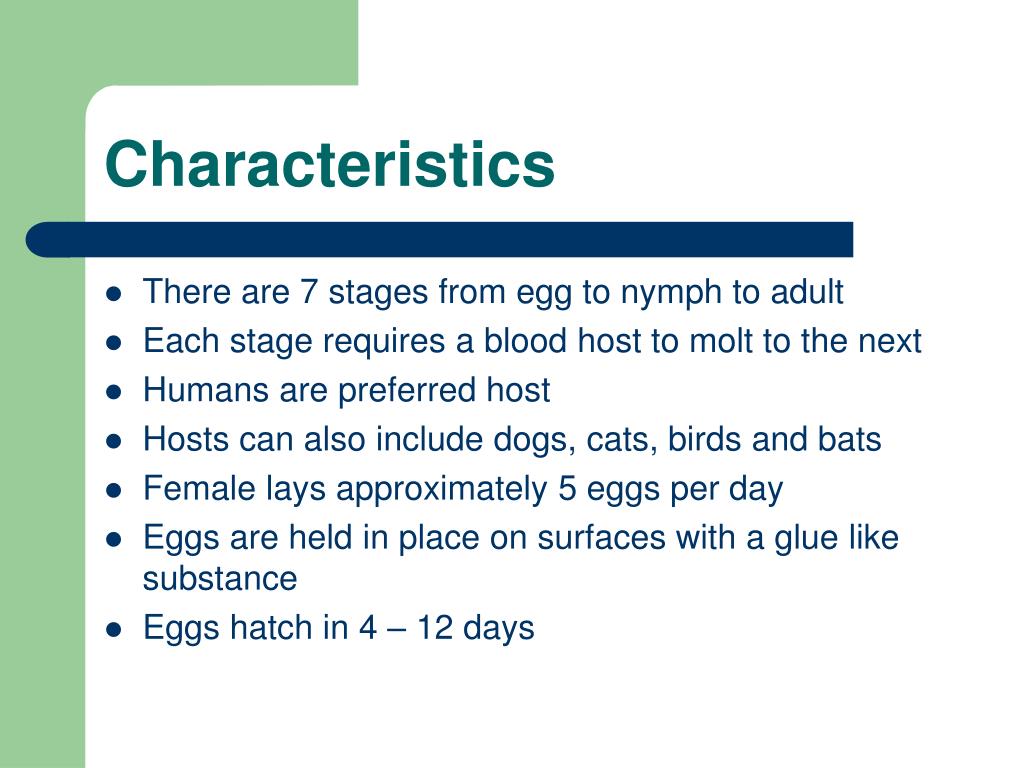 Characteristics

- There are 7 stages from egg to nymph to adult
- Each stage requires a blood host to molt to the next
- Humans are preferred host
- Hosts can also include dogs, cats, birds and bats
- Female lays approximately 5 eggs per day
- Eggs are held in place on surfaces with a glue like substance
- Eggs hatch in 4 – 12 days